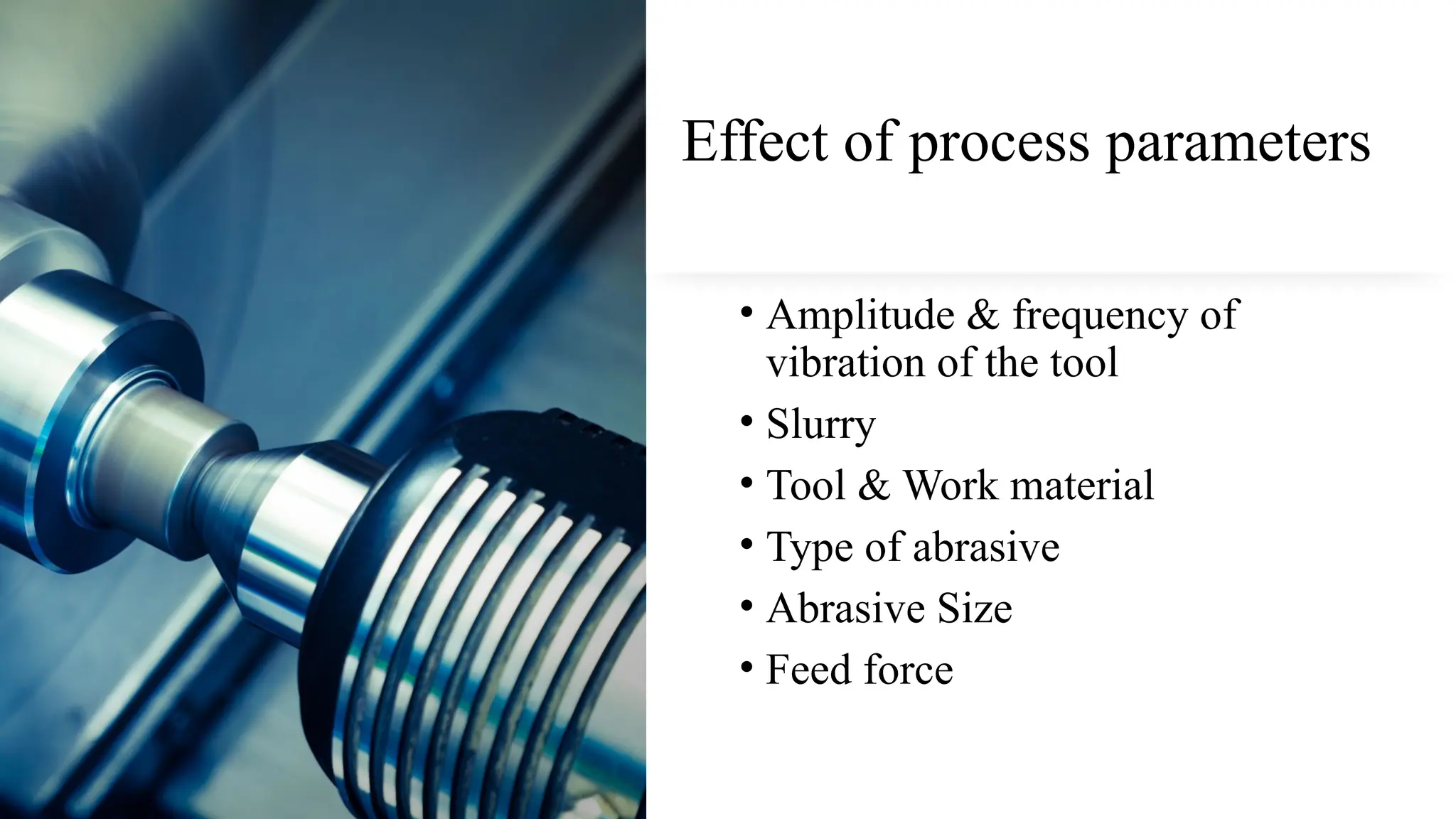 Effect of process parameters

• Amplitude & frequency of vibration of the tool
• Slurry
• Tool & Work material
• Type of abrasive
• Abrasive Size
• Feed force